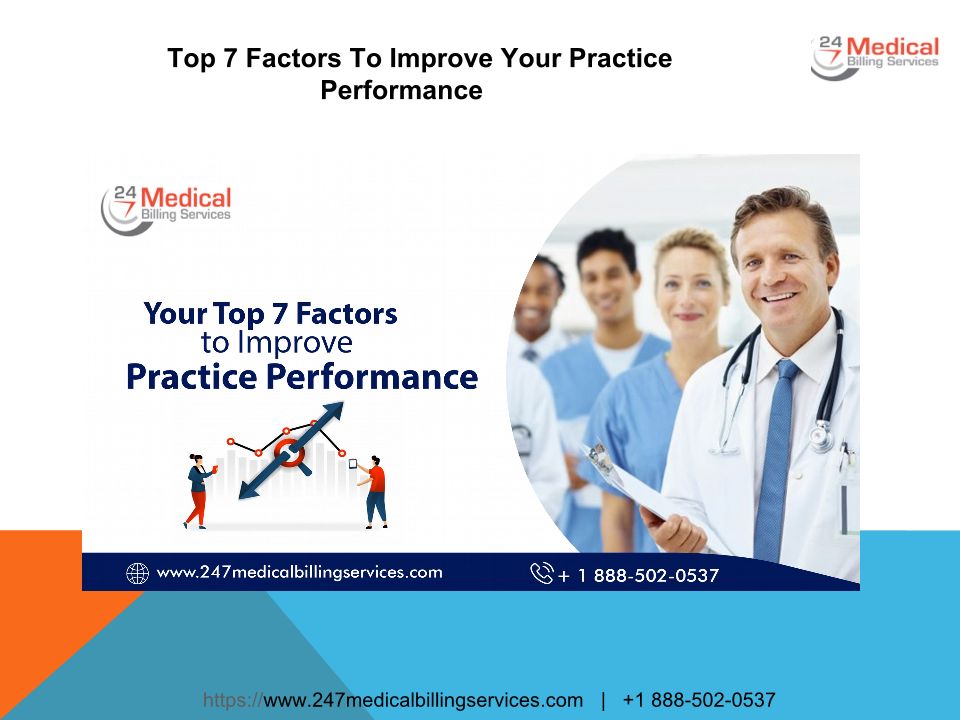 Top 7 Factors To Improve Your Practice Performance

24 7 Medical Billing Services

24 7 Medical Billing Services

Your Top 7 Factors to Improve Practice Performance

www.247medicalbillingservices.com

+ 1 888-502-0537

https://www.247medicalbillingservices.com | +1 888-502-0537